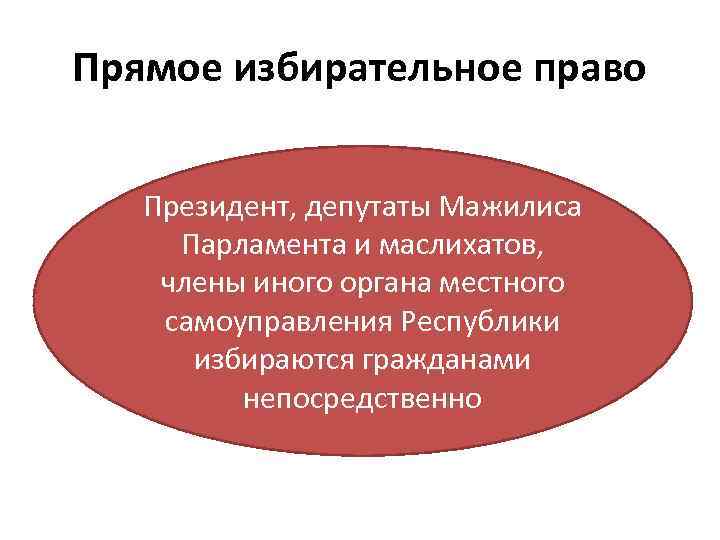 Прямое избирательное право

Президент, депутаты Мажилиса Парламента и маслихатов, члены иного органа местного самоуправления Республики избираются гражданами непосредственно